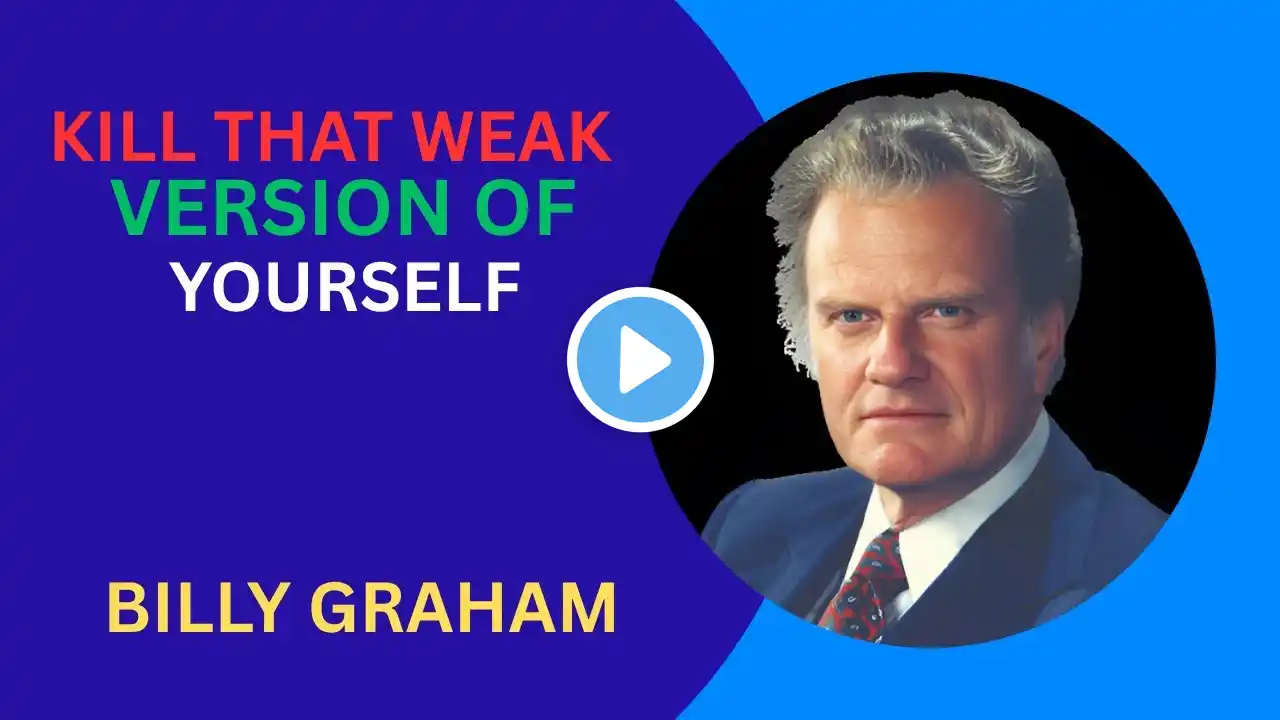 KILL THAT WEAK
VERSION OF
YOURSELF

BILLY GRAHAM